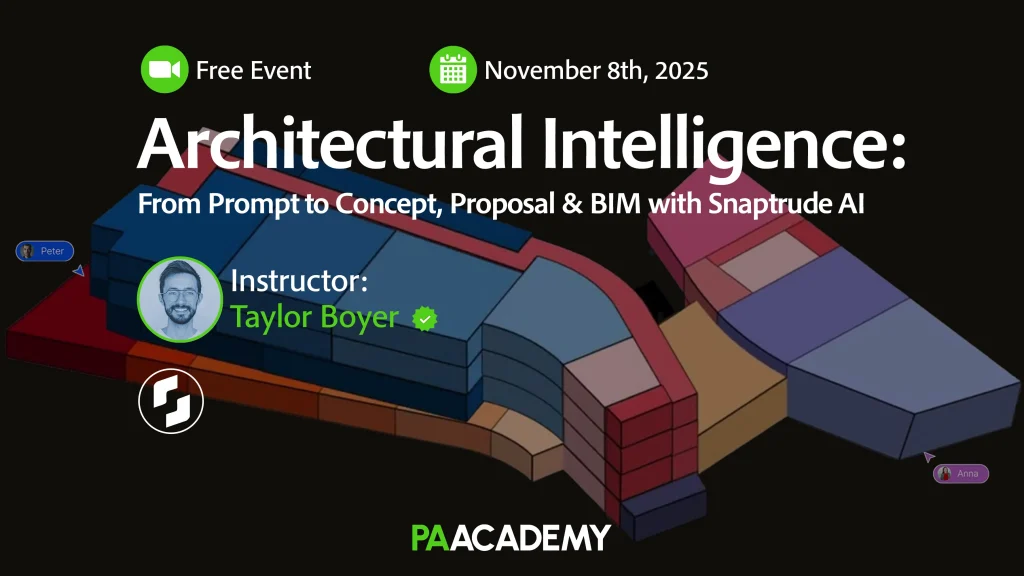 Free Event

November 8th, 2025

Architectural Intelligence:

From Prompt to Concept, Proposal & BIM with Snaptrude AI

Peter

Instructor:
Taylor Boyer

Anna

PAACADEMY